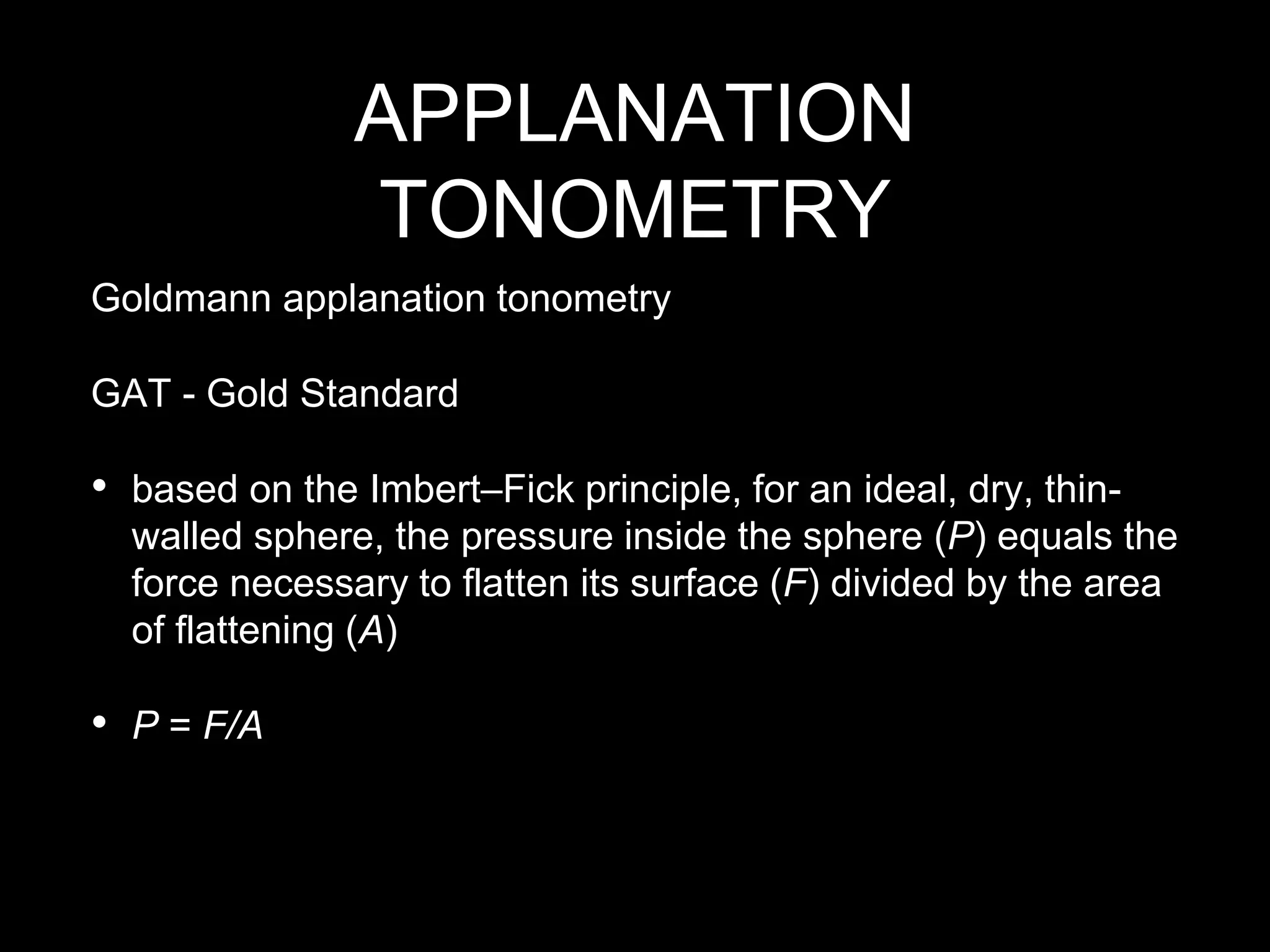 APPLANATION TONOMETRY

Goldmann applanation tonometry

GAT - Gold Standard

• based on the Imbert–Fick principle, for an ideal, dry, thin-walled sphere, the pressure inside the sphere ($P$) equals the force necessary to flatten its surface ($F$) divided by the area of flattening ($A$)

• $P = F/A$